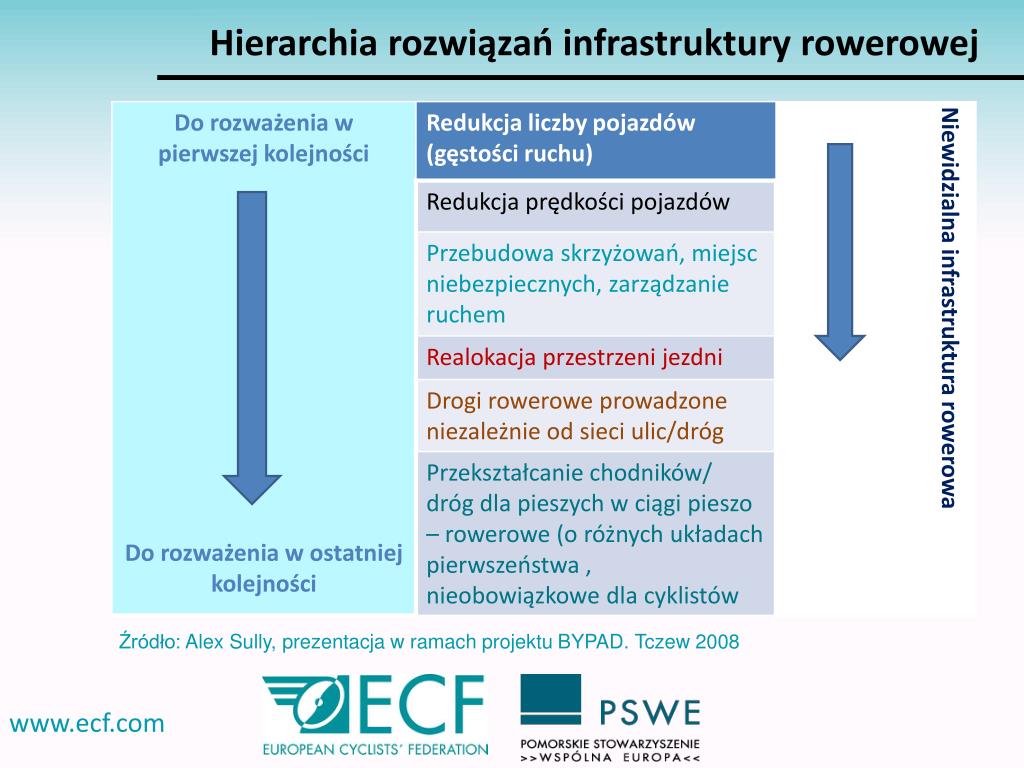 Hierarchia rozwiązań infrastruktury rowerowej

Do rozważenia w pierwszej kolejności

Do rozważenia w ostatniej kolejności

Redukcja liczby pojazdów (gęstości ruchu)

Redukcja prędkości pojazdów

Przebudowa skrzyżowań, miejsc niebezpiecznych, zarządzanie ruchem

Realokacja przestrzeni jezdni

Drogi rowerowe prowadzone niezależnie od sieci ulic/dróg

Przekształcanie chodników/ dróg dla pieszych w ciągi pieszo – rowerowe (o różnych układach pierwszeństwa , nieobowiązkowe dla cyklistów

Niewidzialna infrastruktura rowerowa

Źródło: Alex Sully, prezentacja w ramach projektu BYPAD. Tczew 2008

www.ecf.com

ECF
EUROPEAN CYCLISTS' FEDERATION

PSWE
POMORSKIE STOWARZYSZENIE >>WSPÓLNA EUROPA<<